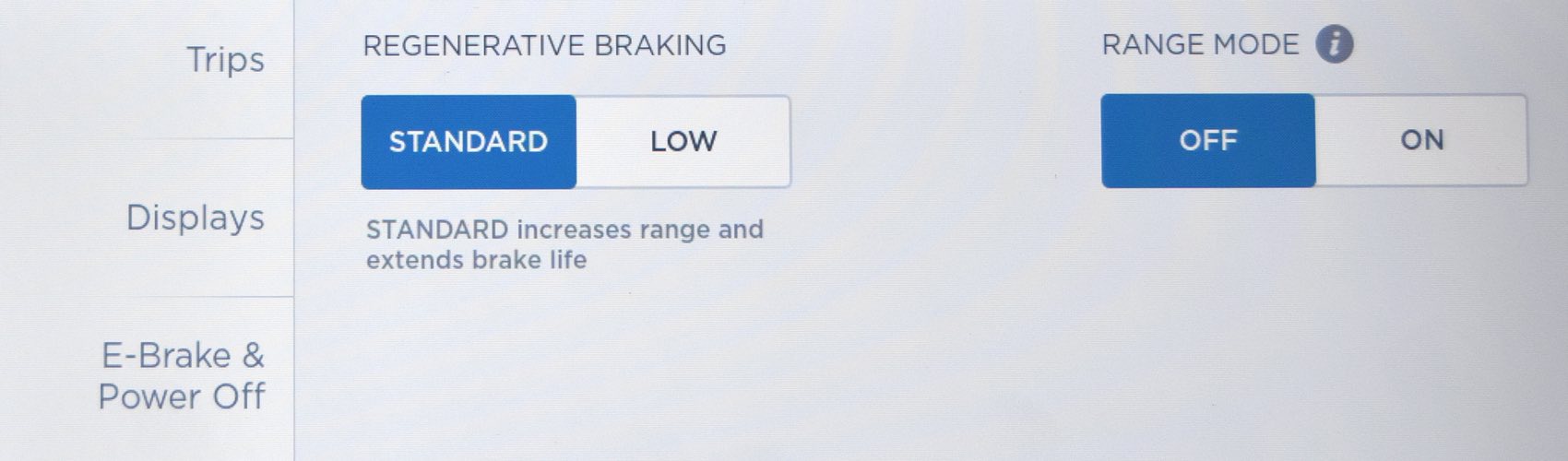 Trips

Displays

E-Brake & Power Off

REGENERATIVE BRAKING

STANDARD LOW

STANDARD increases range and extends brake life

RANGE MODE i

OFF ON